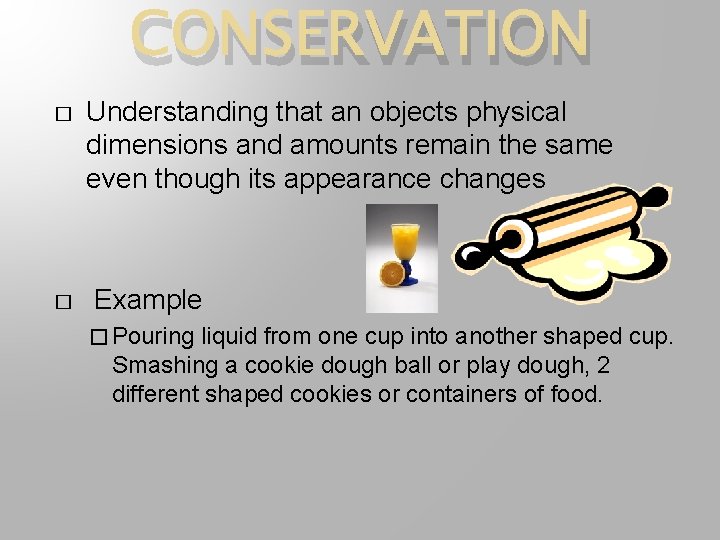 CONSERVATION

□ Understanding that an objects physical dimensions and amounts remain the same even though its appearance changes

□ Example

□ Pouring liquid from one cup into another shaped cup. Smashing a cookie dough ball or play dough, 2 different shaped cookies or containers of food.